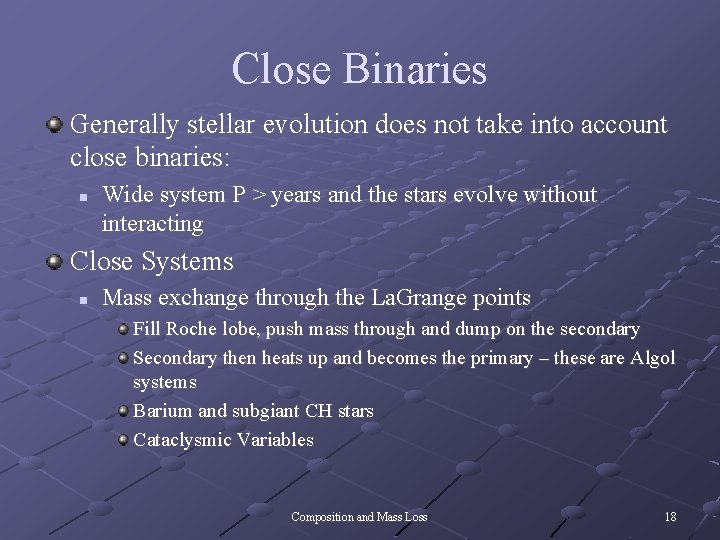 Close Binaries

Generally stellar evolution does not take into account close binaries:

Wide system P > years and the stars evolve without interacting

Close Systems

Mass exchange through the LaGrange points

Fill Roche lobe, push mass through and dump on the secondary

Secondary then heats up and becomes the primary – these are Algol systems

Barium and subgiant CH stars

Cataclysmic Variables

Composition and Mass Loss

18